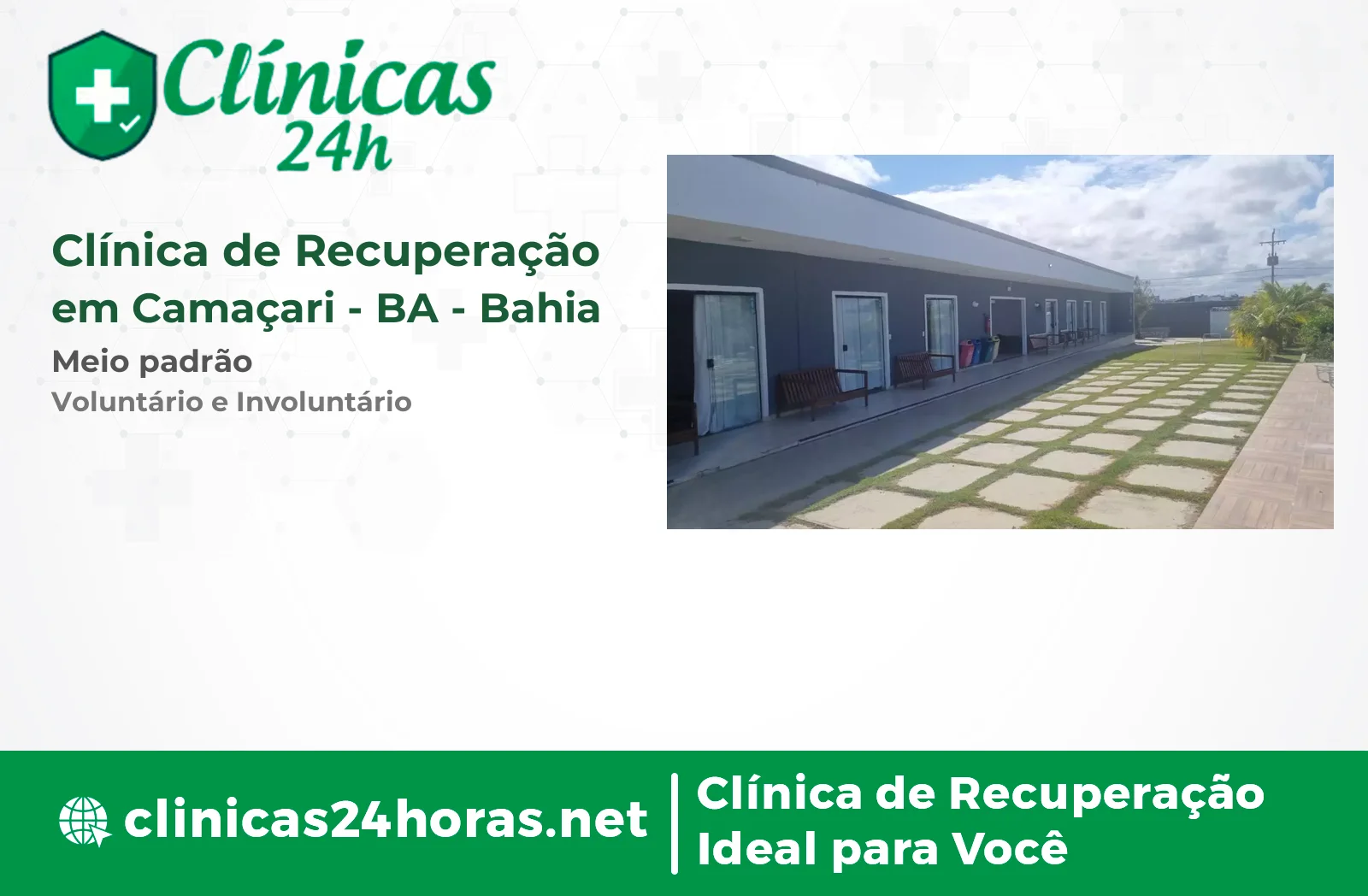 Clínicas 24h

Clínica de Recuperação em Camaçari - BA - Bahia

Meio padrão

Voluntário e Involuntário

clinicas24horas.net

Clínica de Recuperação Ideal para Você